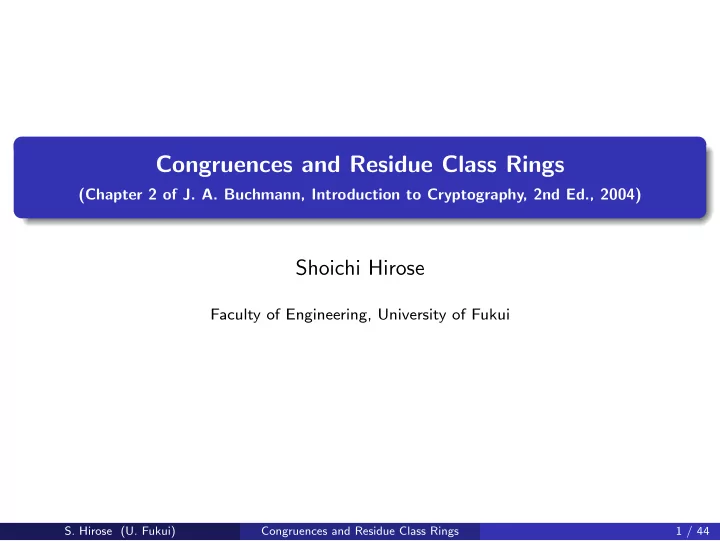 Congruences and Residue Class Rings
(Chapter 2 of J. A. Buchmann, Introduction to Cryptography, 2nd Ed., 2004)

Shoichi Hirose

Faculty of Engineering, University of Fukui

S. Hirose (U. Fukui) Congruences and Residue Class Rings 1 / 44